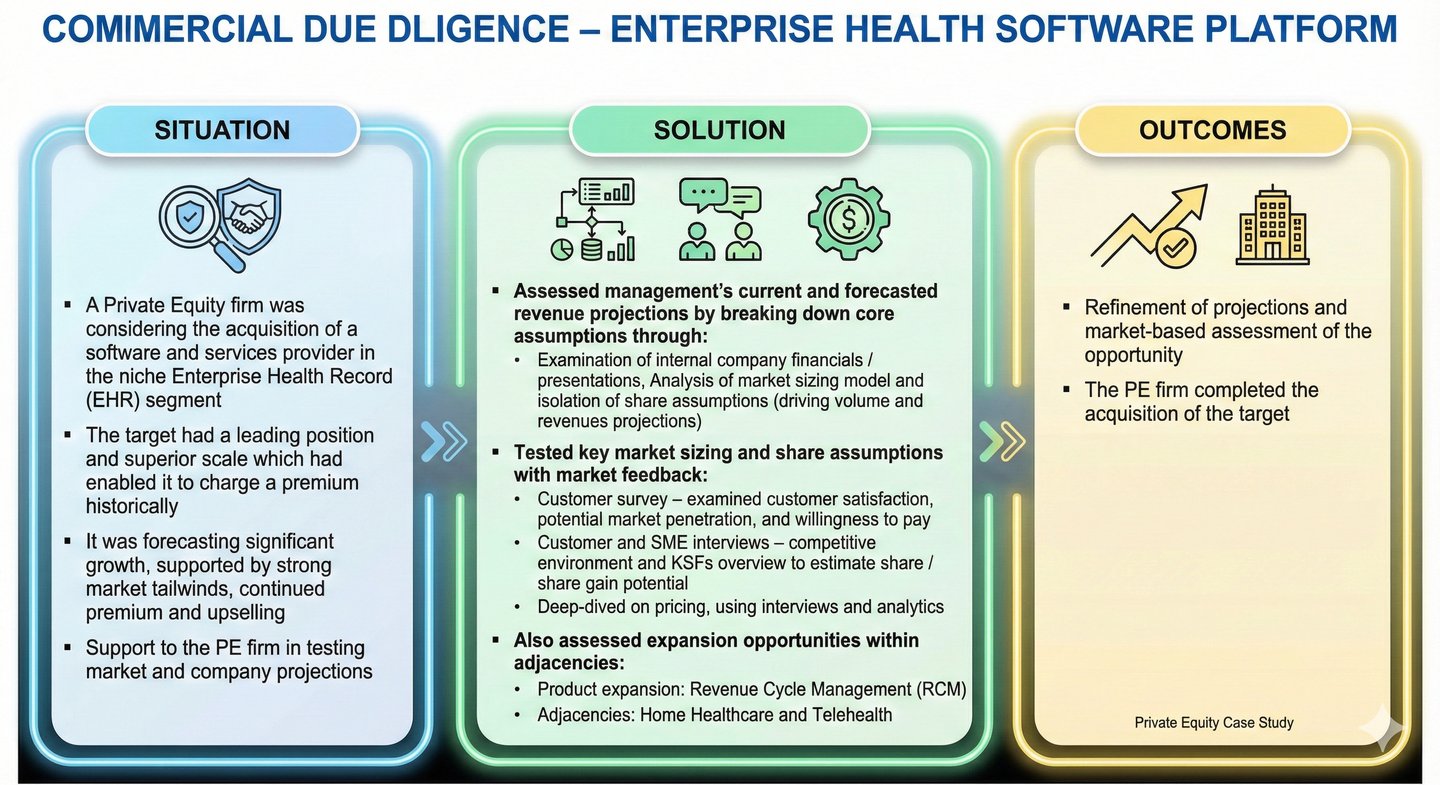 COMIMERCIAL DUE DLIGENCE – ENTERPRISE HEALTH SOFTWARE PLATFORM

SITUATION

▪ A Private Equity firm was considering the acquisition of a software and services provider in the niche Enterprise Health Record (EHR) segment

▪ The target had a leading position and superior scale which had enabled it to charge a premium historically

▪ It was forecasting significant growth, supported by strong market tailwinds, continued premium and upselling

▪ Support to the PE firm in testing market and company projections

SOLUTION

▪ Assessed management's current and forecasted revenue projections by breaking down core assumptions through:
• Examination of internal company financials / presentations, Analysis of market sizing model and isolation of share assumptions (driving volume and revenues projections)

▪ Tested key market sizing and share assumptions with market feedback:
• Customer survey – examined customer satisfaction, potential market penetration, and willingness to pay
• Customer and SME interviews – competitive environment and KSFs overview to estimate share / share gain potential
• Deep-dived on pricing, using interviews and analytics

▪ Also assessed expansion opportunities within adjacencies:
• Product expansion: Revenue Cycle Management (RCM)
• Adjacencies: Home Healthcare and Telehealth

OUTCOMES

▪ Refinement of projections and market-based assessment of the opportunity

▪ The PE firm completed the acquisition of the target

Private Equity Case Study